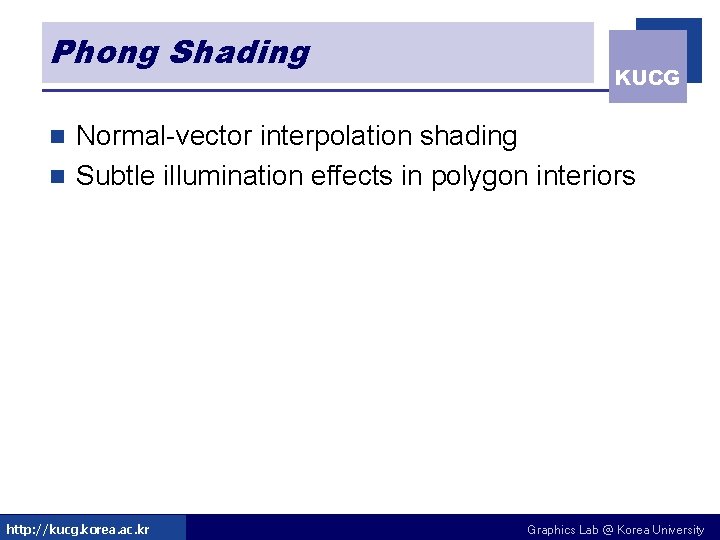 Phong Shading

KUCG

Normal-vector interpolation shading
Subtle illumination effects in polygon interiors

http://kucg.korea.ac.kr

Graphics Lab @ Korea University